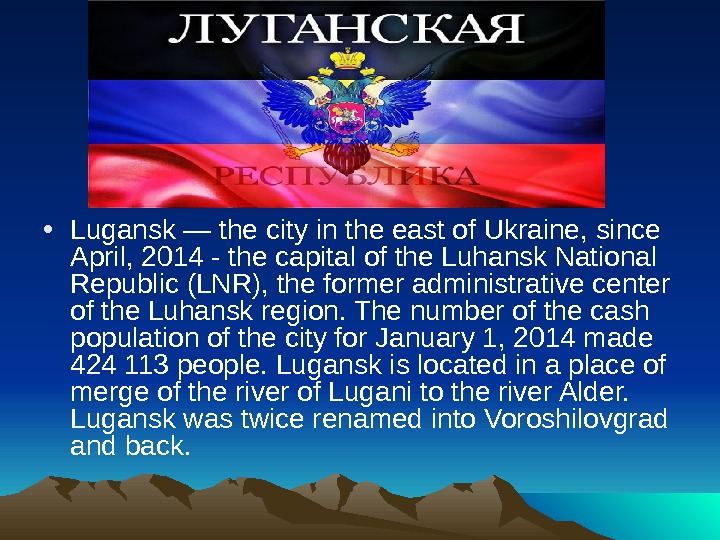 ЛУГАНСКАЯ

РЕСПУБЛИКА

• Lugansk — the city in the east of Ukraine, since April, 2014 - the capital of the Luhansk National Republic (LNR), the former administrative center of the Luhansk region. The number of the cash population of the city for January 1, 2014 made 424 113 people. Lugansk is located in a place of merge of the river of Lugani to the river Alder. Lugansk was twice renamed into Voroshilovgrad and back.